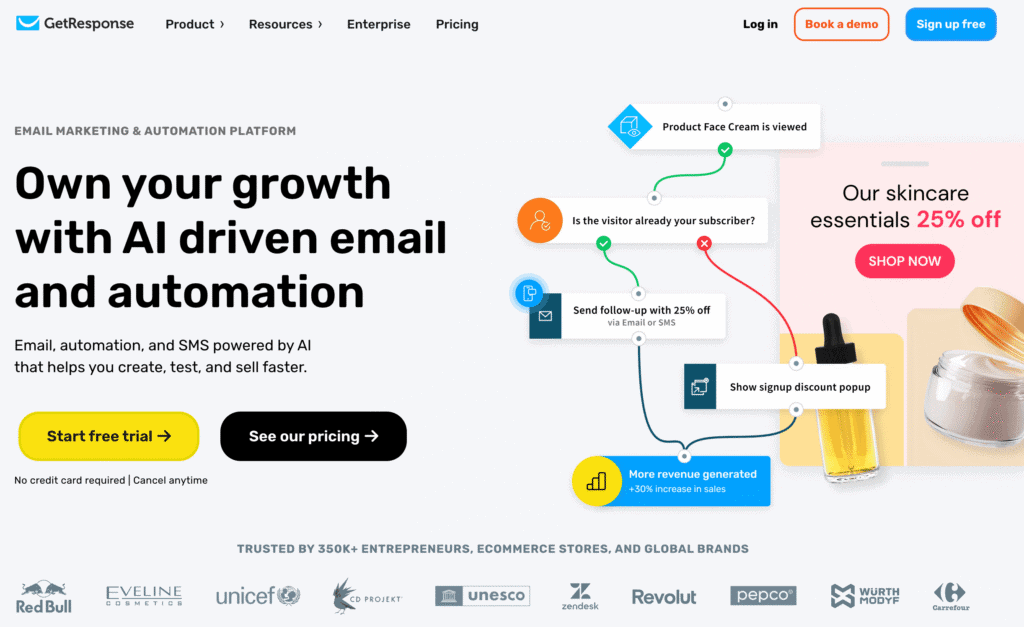 GetResponse Product › Resources › Enterprise Pricing Log in Book a demo Sign up free

EMAIL MARKETING & AUTOMATION PLATFORM

Own your growth with AI driven email and automation

Email, automation, and SMS powered by AI that helps you create, test, and sell faster.

Start free trial →

See our pricing →

No credit card required | Cancel anytime

Product Face Cream is viewed

Is the visitor already your subscriber?

Send follow-up with 25% off
via Email or SMS

Show signup discount popup

More revenue generated
+30% increase in sales

Our skincare essentials 25% off

SHOP NOW

TRUSTED BY 350K+ ENTREPRENEURS, ECOMMERCE STORES, AND GLOBAL BRANDS

Red Bull EVELINE COSMETICS unicef CD PROJEKT unesco zendesk Revolut pepco WÜRTH MODYF Carrefour